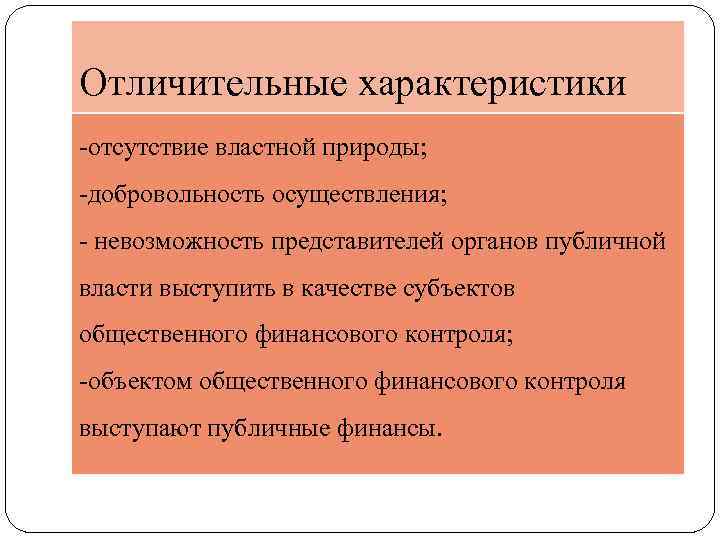 Отличительные характеристики

-отсутствие властной природы;

-добровольность осуществления;

- невозможность представителей органов публичной власти выступить в качестве субъектов общественного финансового контроля;

-объектом общественного финансового контроля выступают публичные финансы.